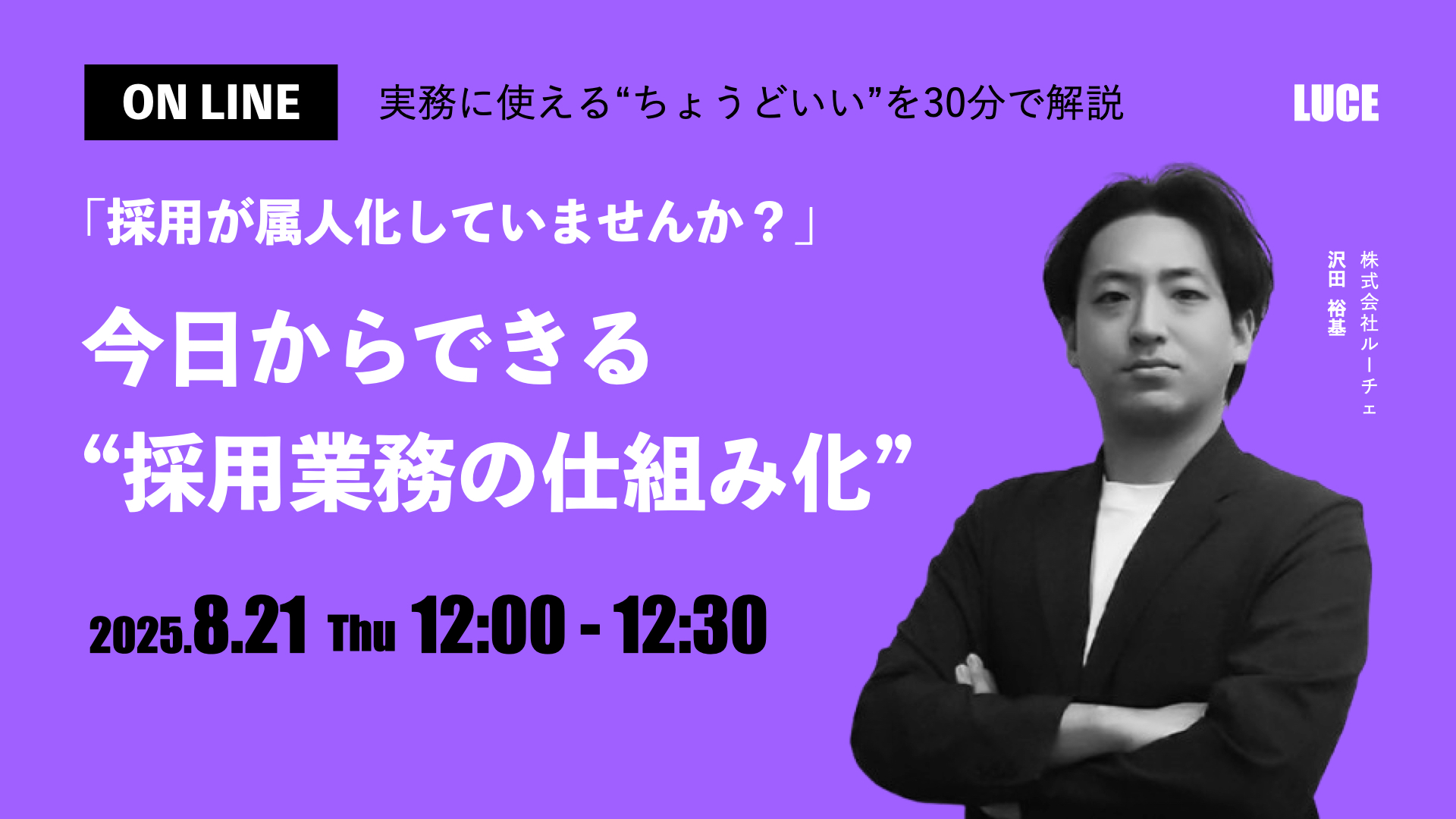 ON LINE 実務に使える“ちょうどいい”を30分で解説

LUCE

「採用が属人化していませんか？」

今日からできる
“採用業務の仕組み化”

2025.8.21 Thu 12:00 - 12:30

株式会社ルーチェ
沢田 裕基